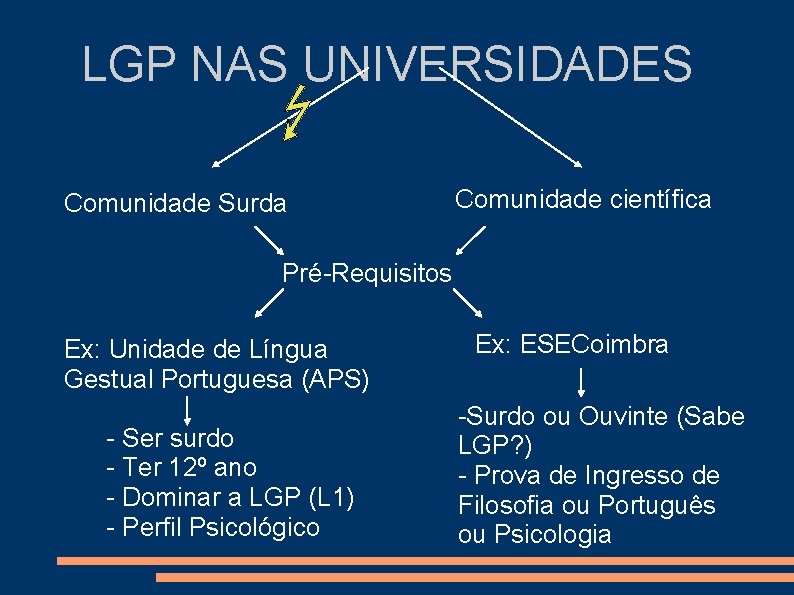 LGP NAS UNIVERSIDADES

Comunidade Surda

Comunidade científica

Pré-Requisitos

Ex: Unidade de Língua Gestual Portuguesa (APS)

- Ser surdo
- Ter 12º ano
- Dominar a LGP (L1)
- Perfil Psicológico

Ex: ESECoimbra

-Surdo ou Ouvinte (Sabe LGP?)
- Prova de Ingresso de Filosofia ou Português ou Psicologia